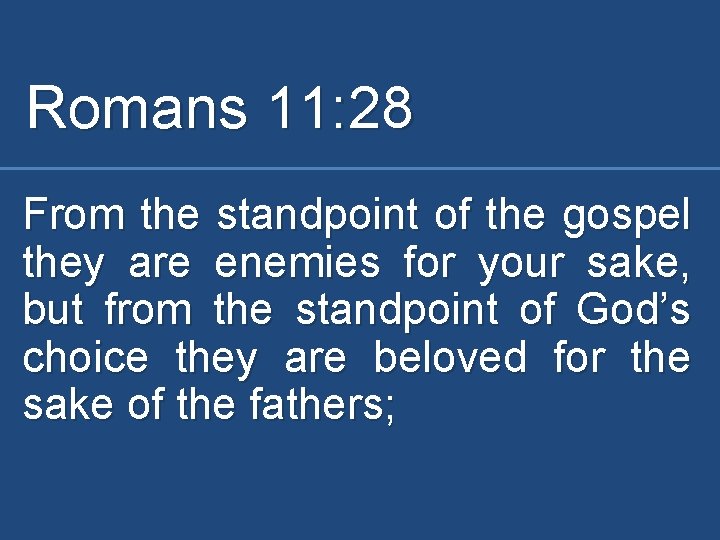 Romans 11:28

From the standpoint of the gospel they are enemies for your sake, but from the standpoint of God’s choice they are beloved for the sake of the fathers;